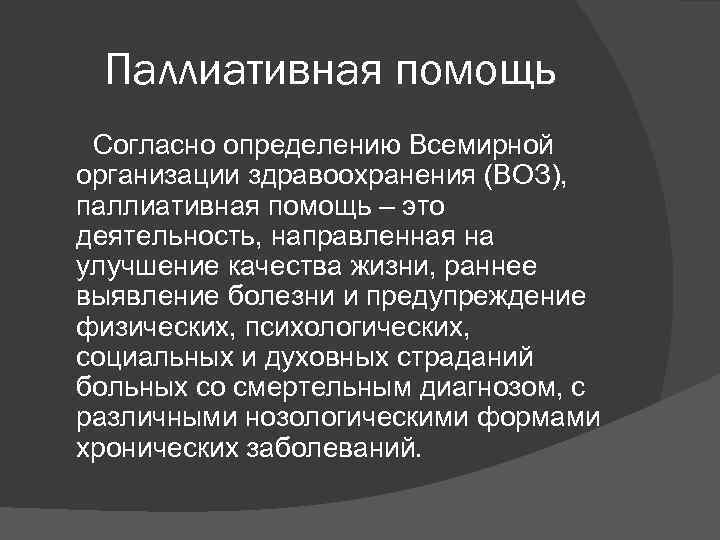 Паллиативная помощь

Согласно определению Всемирной организации здравоохранения (ВОЗ), паллиативная помощь – это деятельность, направленная на улучшение качества жизни, раннее выявление болезни и предупреждение физических, психологических, социальных и духовных страданий больных со смертельным диагнозом, с различными нозологическими формами хронических заболеваний.